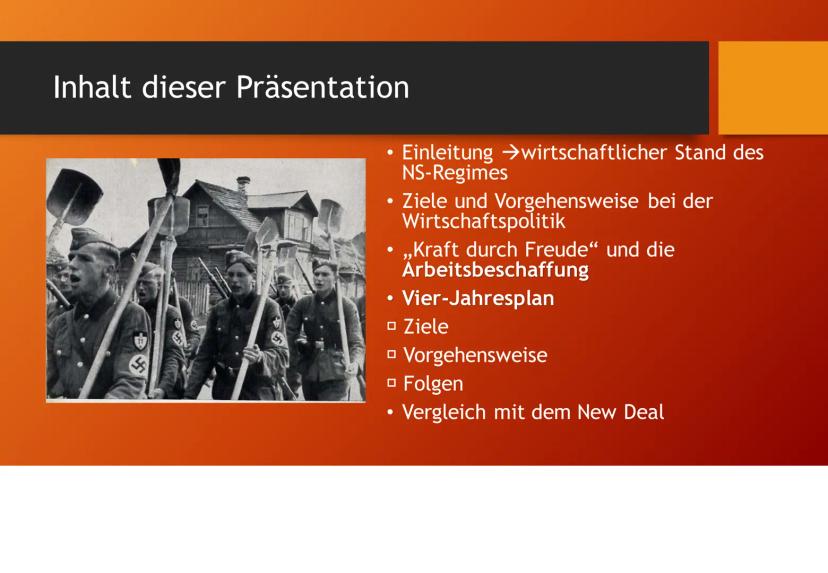 Inhalt dieser Präsentation

• Einleitung →wirtschaftlicher Stand des NS-Regimes
• Ziele und Vorgehensweise bei der Wirtschaftspolitik
• „Kraft durch Freude“ und die Arbeitsbeschaffung
• Vier-Jahresplan
▫ Ziele
▫ Vorgehensweise
▫ Folgen
• Vergleich mit dem New Deal